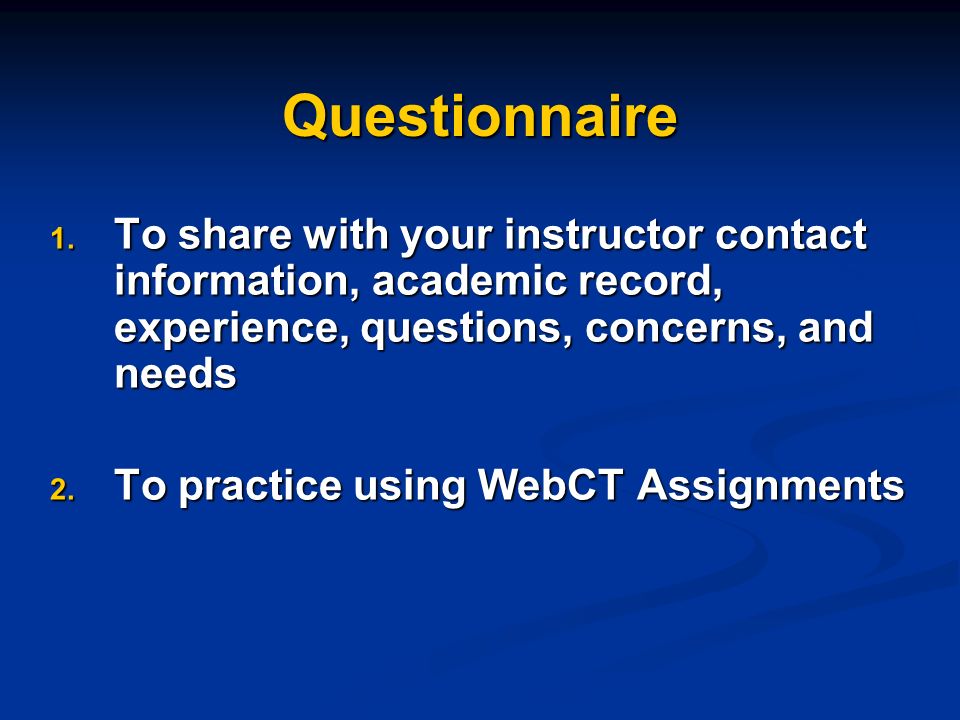 Questionnaire

1. To share with your instructor contact information, academic record, experience, questions, concerns, and needs

2. To practice using WebCT Assignments